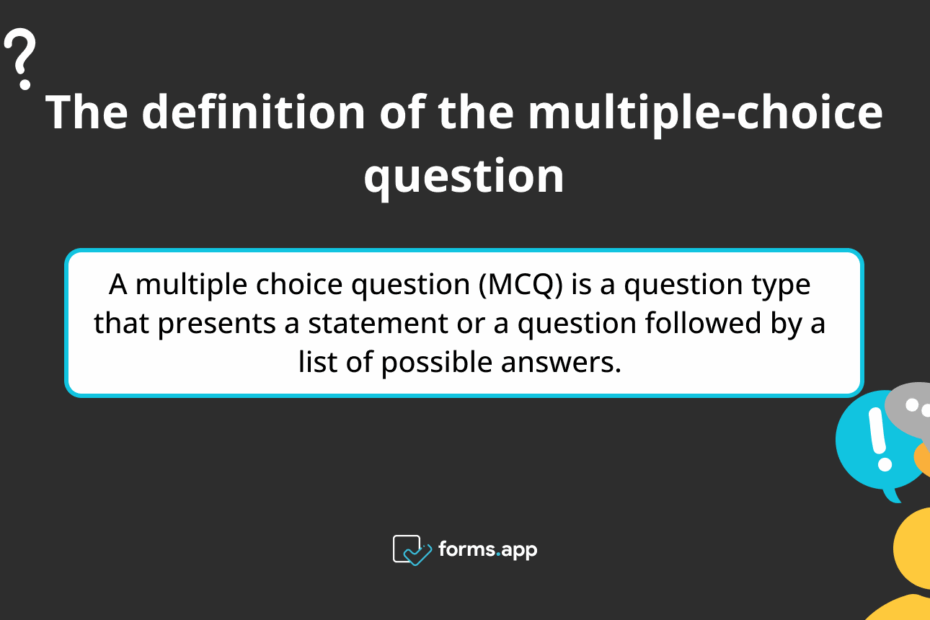 ?

The definition of the multiple-choice question

A multiple choice question (MCQ) is a question type that presents a statement or a question followed by a list of possible answers.

!

forms.app